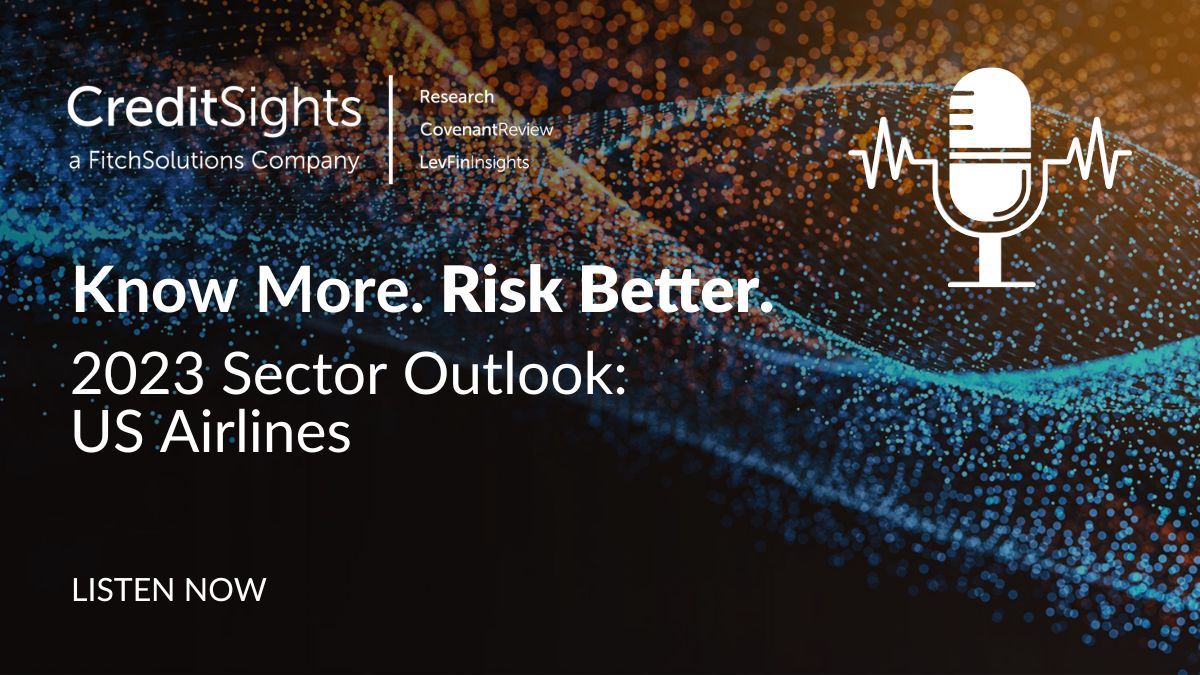 CreditSights
a FitchSolutions Company

Research
CovenantReview
LevFinInsights

Know More. Risk Better.

2023 Sector Outlook: US Airlines

LISTEN NOW